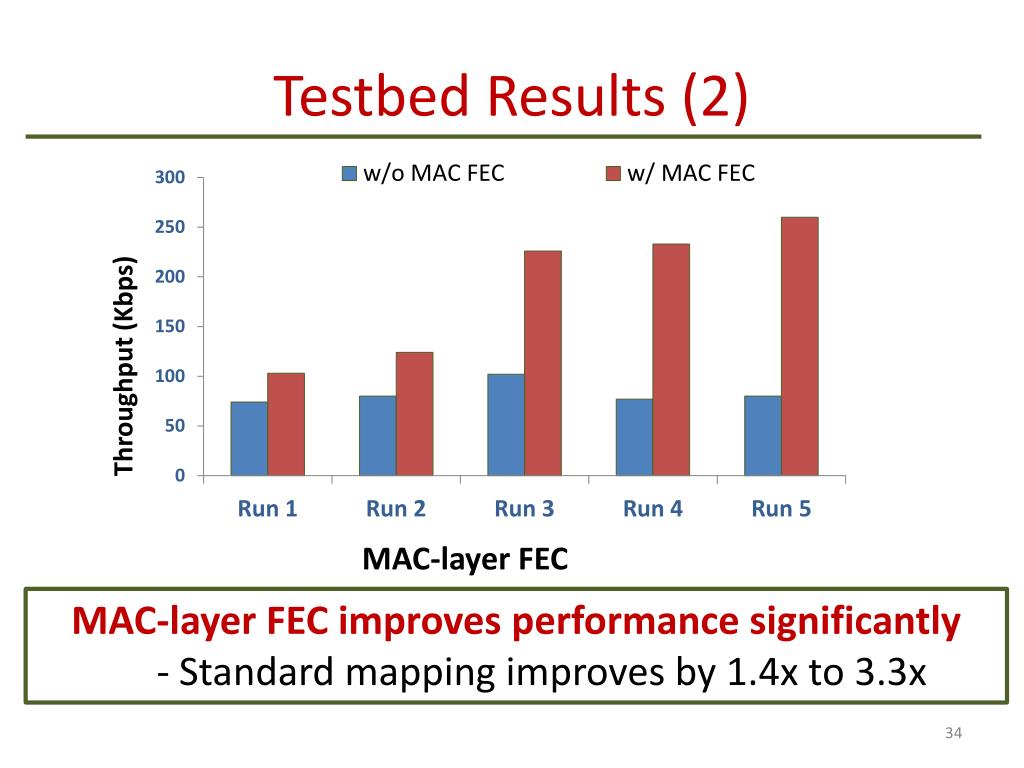 Testbed Results (2)

w/o MAC FEC
w/ MAC FEC

Throughput (Kbps)

300
250
200
150
100
50
0

Run 1
Run 2
Run 3
Run 4
Run 5

MAC-layer FEC

MAC-layer FEC improves performance significantly
- Standard mapping improves by 1.4x to 3.3x

34